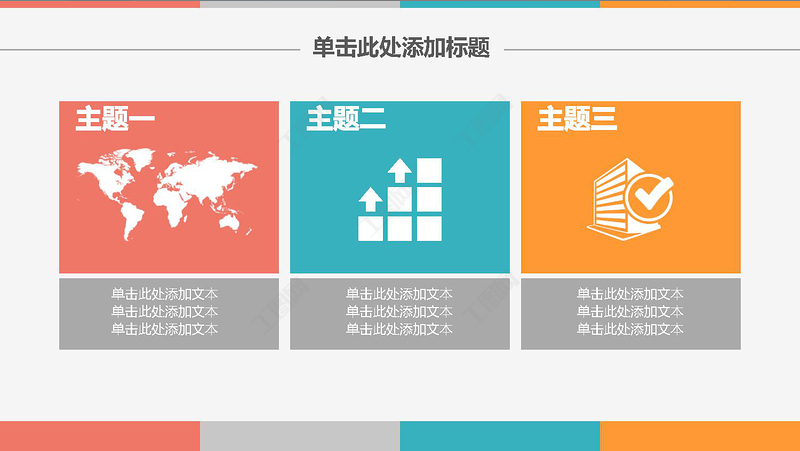 单击此处添加标题

主题一

单击此处添加文本
单击此处添加文本
单击此处添加文本

主题二

单击此处添加文本
单击此处添加文本
单击此处添加文本

主题三

单击此处添加文本
单击此处添加文本
单击此处添加文本